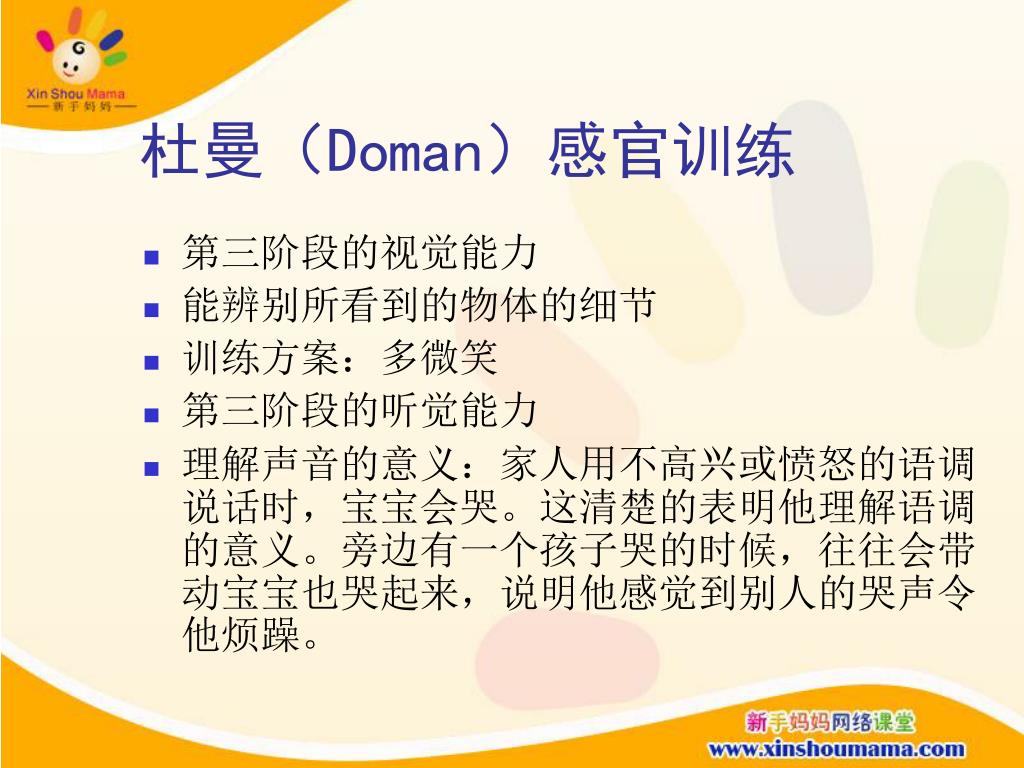 G
Xin Shou Mama
新手妈妈

杜曼（Doman）感官训练

- 第三阶段的视觉能力
- 能辨别所看到的物体的细节
- 训练方案：多微笑
- 第三阶段的听觉能力
- 理解声音的意义：家人用不高兴或愤怒的语调说话时，宝宝会哭。这清楚的表明他理解语调的意义。旁边有一个孩子哭的时候，往往会带动宝宝也哭起来，说明他感觉到别人的哭声令他烦躁。

新手妈妈网络课堂
www.xinshoumama.com